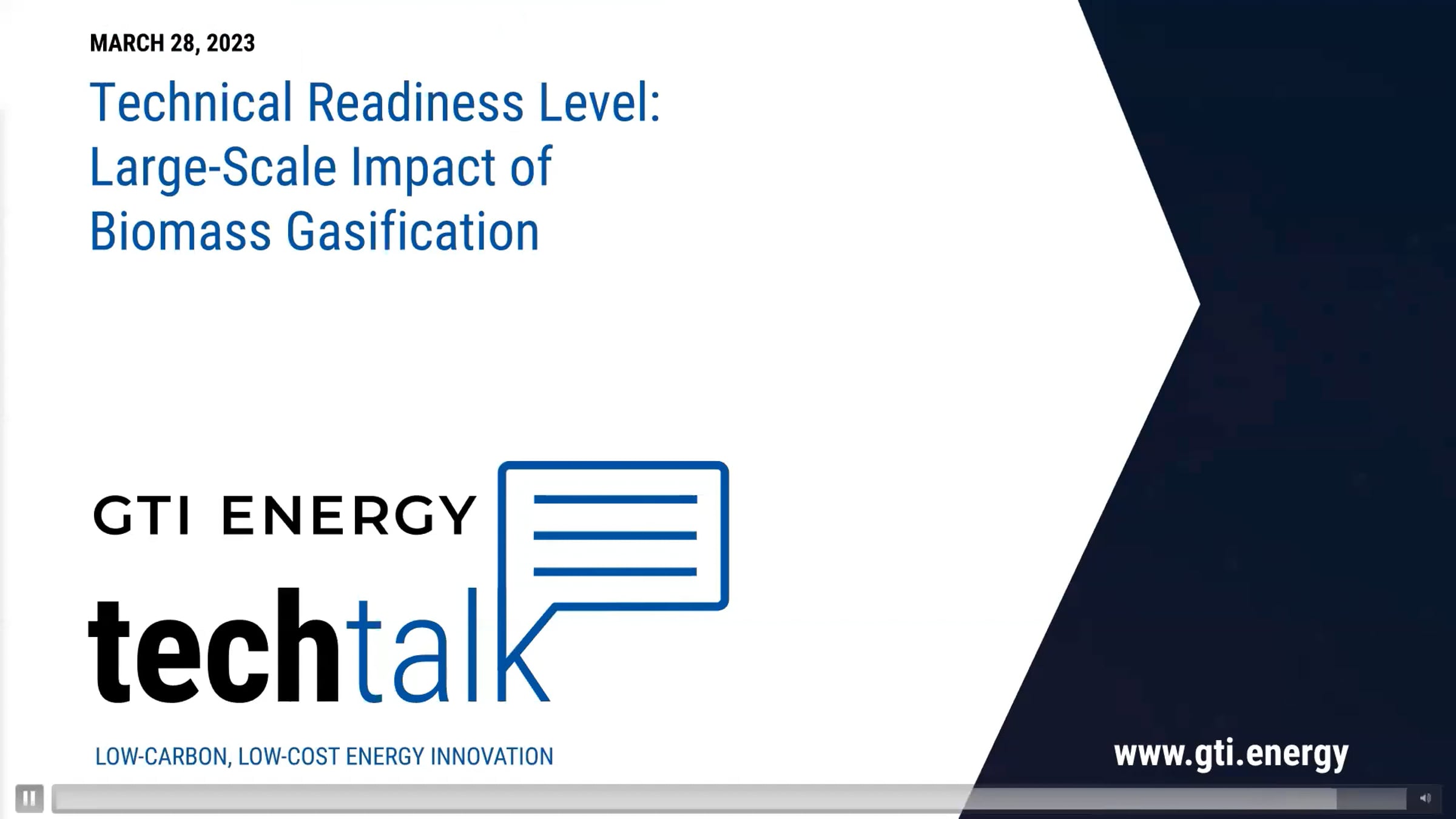 MARCH 28, 2023

Technical Readiness Level: Large-Scale Impact of Biomass Gasification

GTI ENERGY

techtalk

LOW-CARBON, LOW-COST ENERGY INNOVATION

www.gti.energy